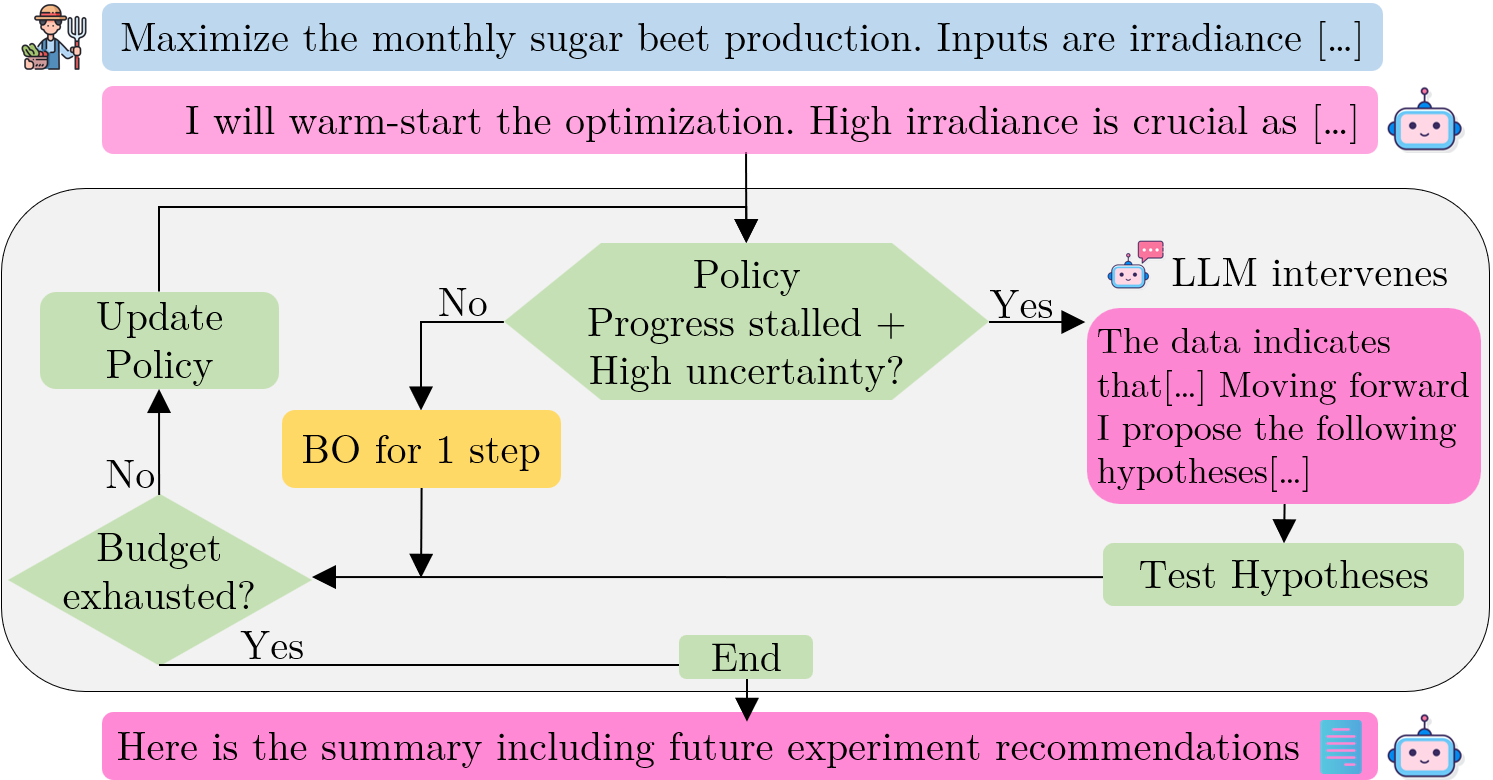 Maximize the monthly sugar beet production. Inputs are irradiance [...]

I will warm-start the optimization. High irradiance is crucial as [...]

Update Policy

No

Policy
Progress stalled +
High uncertainty?

Yes

LLM intervenes

The data indicates that[...] Moving forward I propose the following hypotheses[...]

BO for 1 step

No

Budget exhausted?

Test Hypotheses

Yes

End

Here is the summary including future experiment recommendations